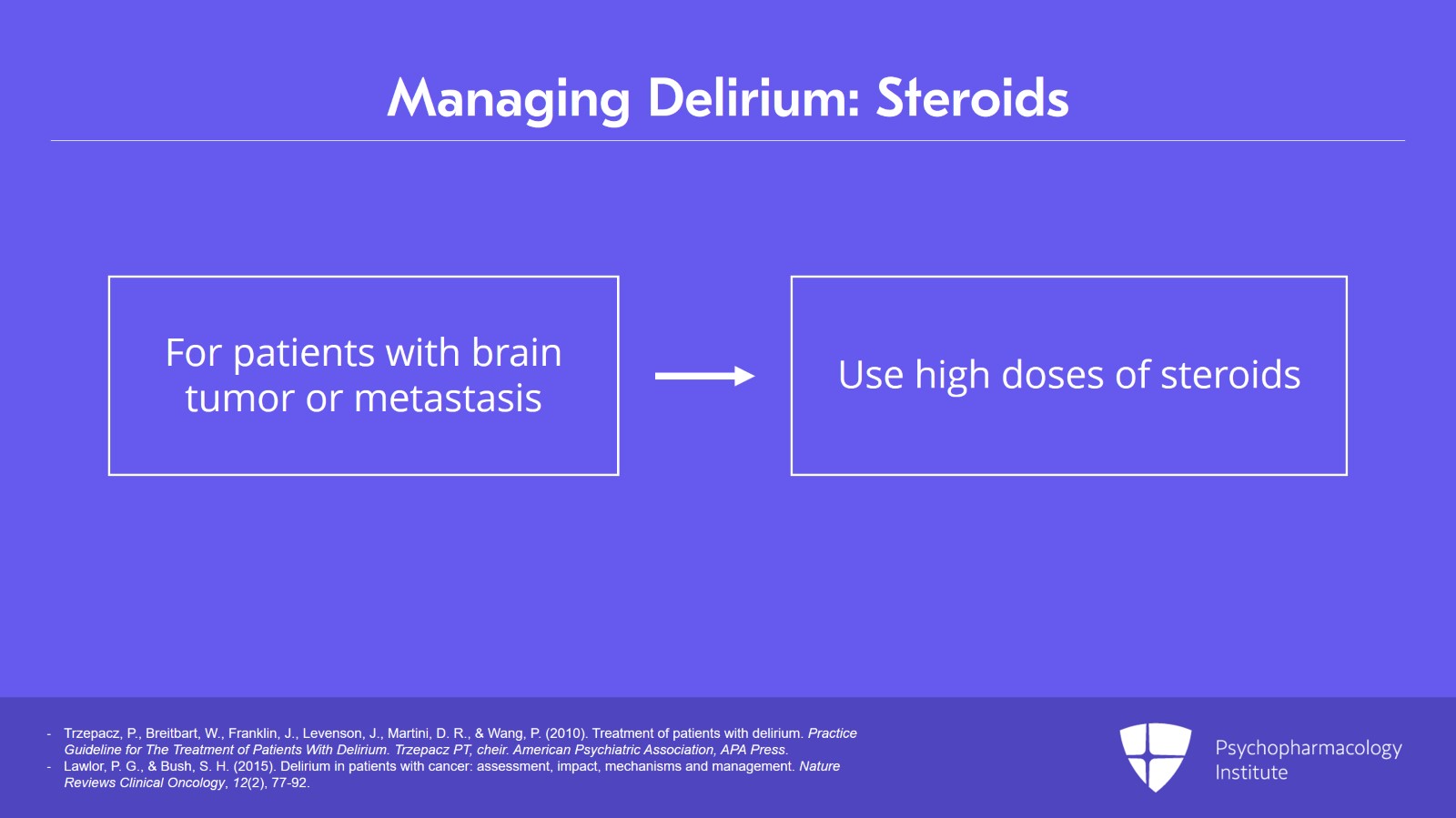 Managing Delirium: Steroids

For patients with brain tumor or metastasis

Use high doses of steroids

- Trzepacz, P., Breitbart, W., Franklin, J., Levenson, J., Martini, D. R., & Wang, P. (2010). Treatment of patients with delirium. Practice Guideline for The Treatment of Patients With Delirium. Trzepacz PT, cheir. American Psychiatric Association, APA Press.
- Lawlor, P. G., & Bush, S. H. (2015). Delirium in patients with cancer: assessment, impact, mechanisms and management. Nature Reviews Clinical Oncology, 12(2), 77-92.

Psychopharmacology Institute